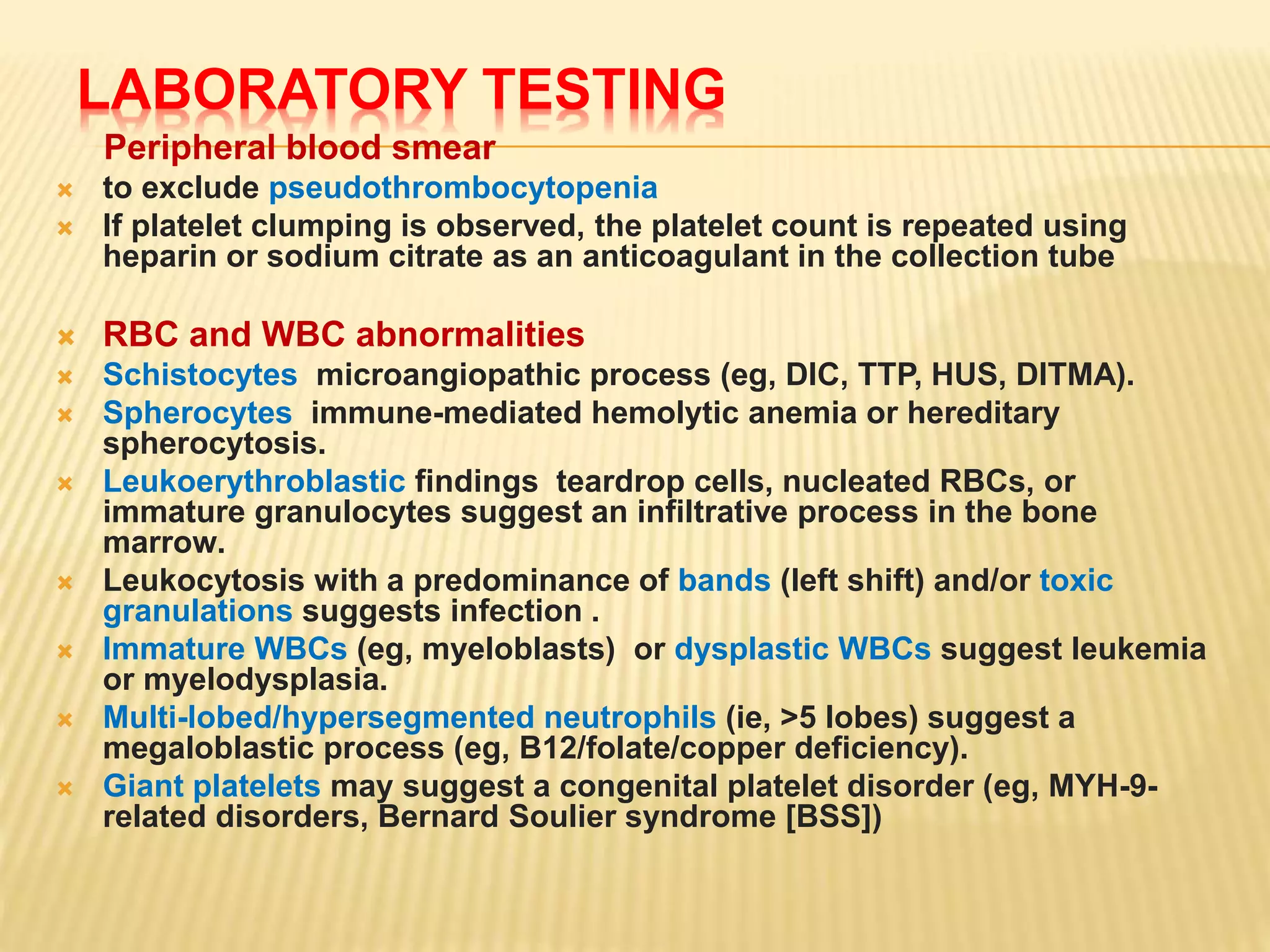 LABORATORY TESTING

Peripheral blood smear

to exclude pseudothrombocytopenia

If platelet clumping is observed, the platelet count is repeated using heparin or sodium citrate as an anticoagulant in the collection tube

RBC and WBC abnormalities

Schistocytes microangiopathic process (eg, DIC, TTP, HUS, DITMA).

Spherocytes immune-mediated hemolytic anemia or hereditary spherocytosis.

Leukoerythroblastic findings teardrop cells, nucleated RBCs, or immature granulocytes suggest an infiltrative process in the bone marrow.

Leukocytosis with a predominance of bands (left shift) and/or toxic granulations suggests infection .

Immature WBCs (eg, myeloblasts) or dysplastic WBCs suggest leukemia or myelodysplasia.

Multi-lobed/hypersegmented neutrophils (ie, >5 lobes) suggest a megaloblastic process (eg, B12/folate/copper deficiency).

Giant platelets may suggest a congenital platelet disorder (eg, MYH-9-related disorders, Bernard Soulier syndrome [BSS])